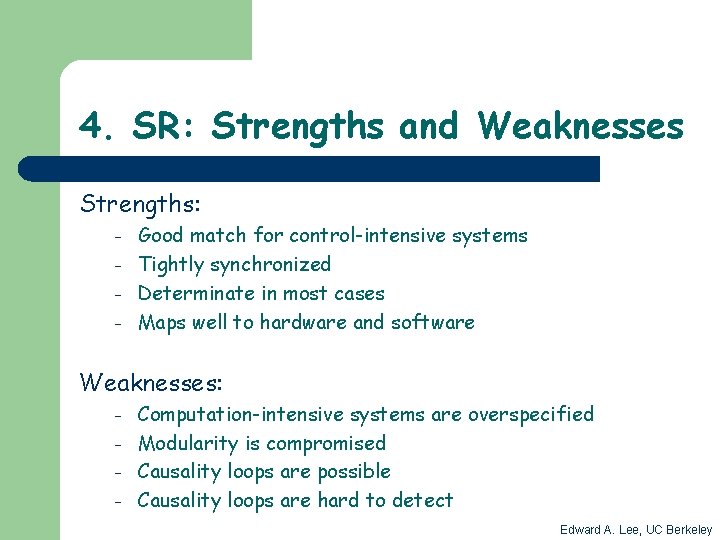 4. SR: Strengths and Weaknesses

Strengths:
- Good match for control-intensive systems
- Tightly synchronized
- Determinate in most cases
- Maps well to hardware and software

Weaknesses:
- Computation-intensive systems are overspecified
- Modularity is compromised
- Causality loops are possible
- Causality loops are hard to detect

Edward A. Lee, UC Berkeley